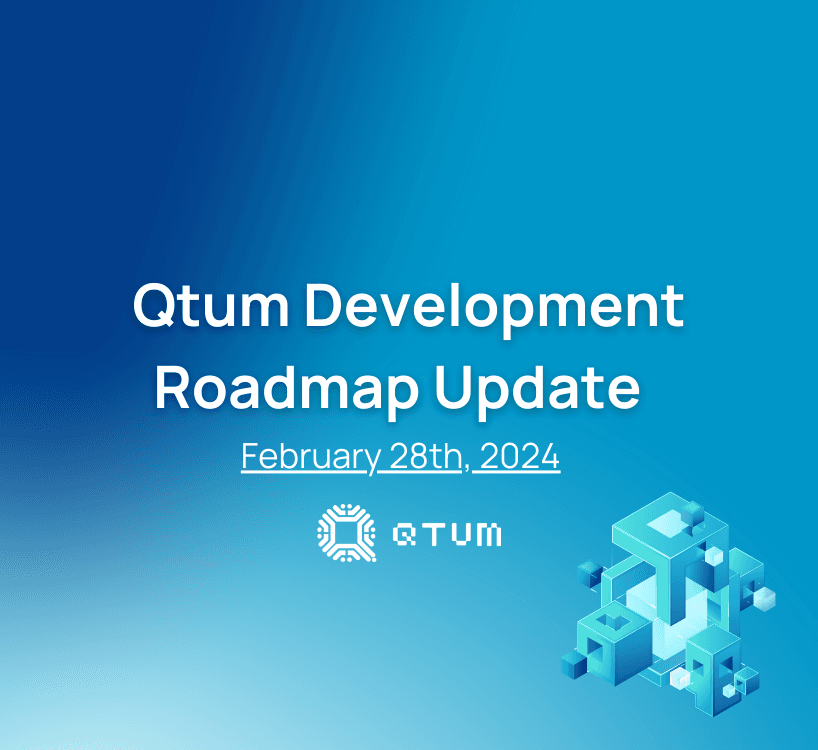 Qtum Development Roadmap Update

February 28th, 2024

QTUM